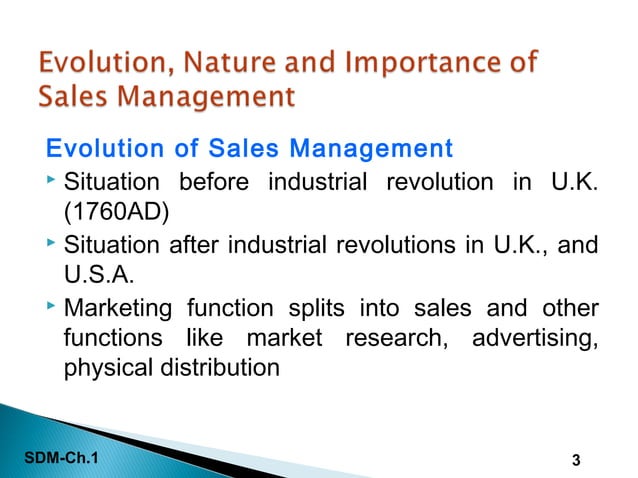 Evolution, Nature and Importance of Sales Management

Evolution of Sales Management

‣ Situation before industrial revolution in U.K. (1760AD)

‣ Situation after industrial revolutions in U.K., and U.S.A.

‣ Marketing function splits into sales and other functions like market research, advertising, physical distribution

SDM-Ch.1

3